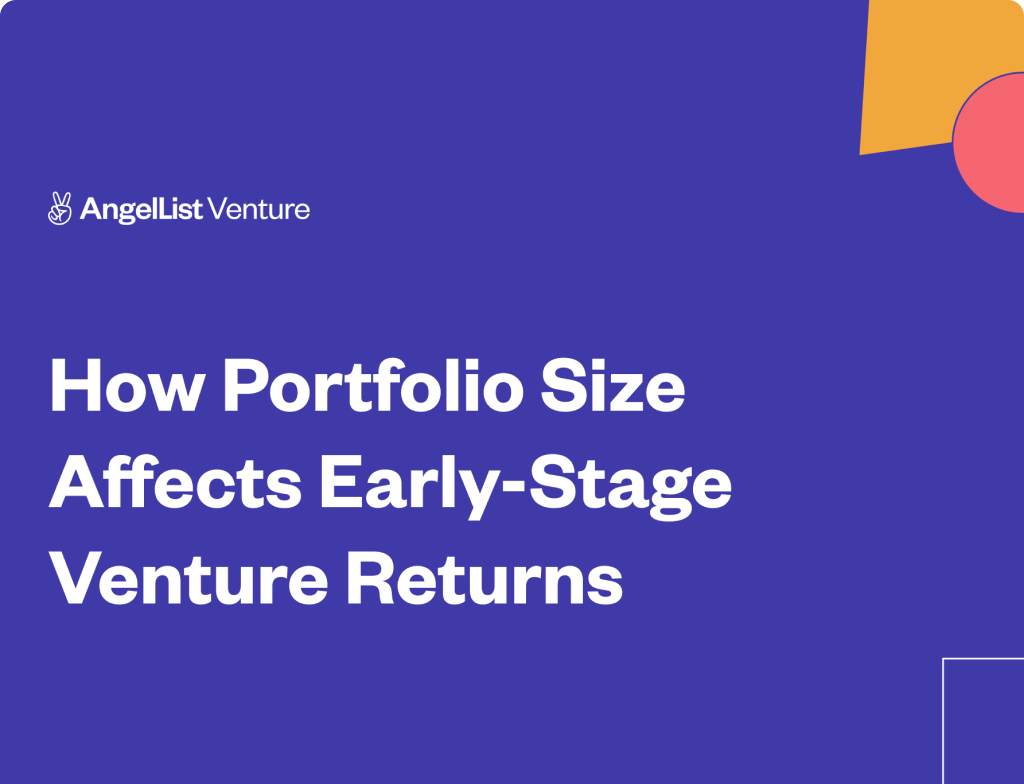 AngelList Venture

How Portfolio Size Affects Early-Stage Venture Returns